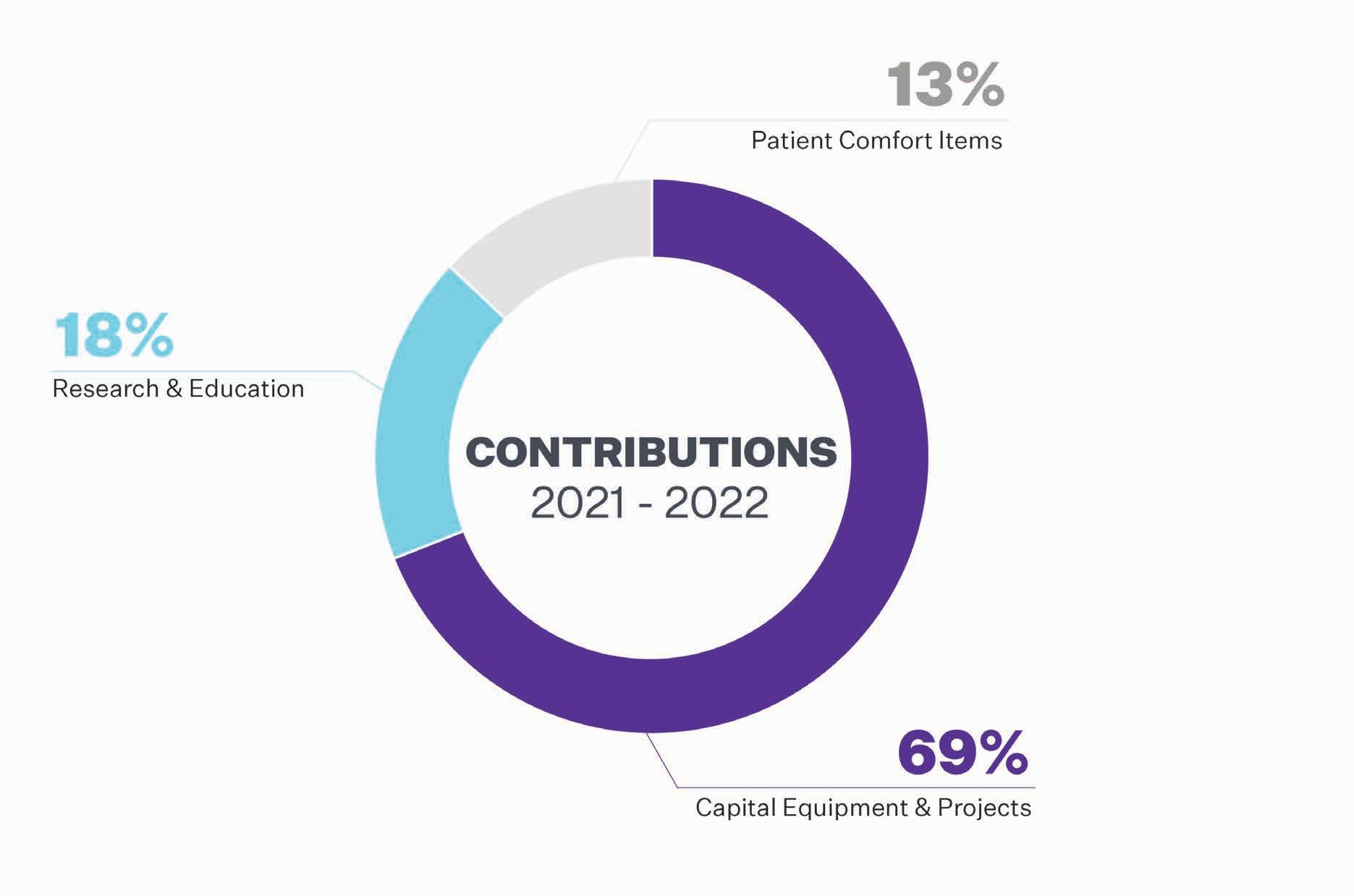 13%
Patient Comfort Items

18%
Research & Education

CONTRIBUTIONS
2021 - 2022

69%
Capital Equipment & Projects